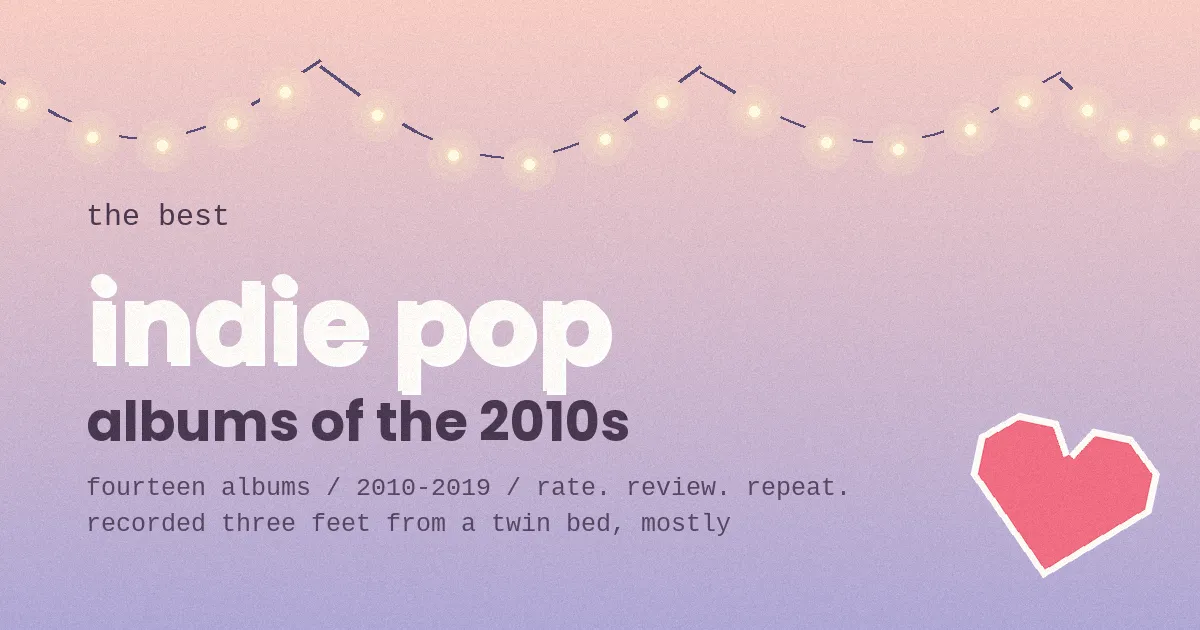 the best

indie pop

albums of the 2010s

fourteen albums / 2010-2019 / rate. review. repeat.
recorded three feet from a twin bed, mostly